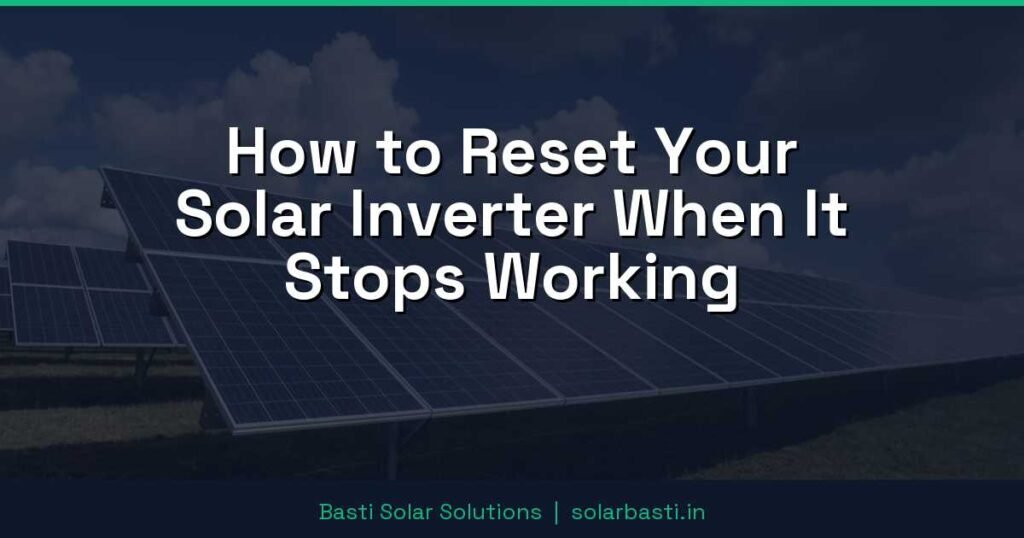 How to Reset Your Solar Inverter When It Stops Working

Basti Solar Solutions | solarbasti.in